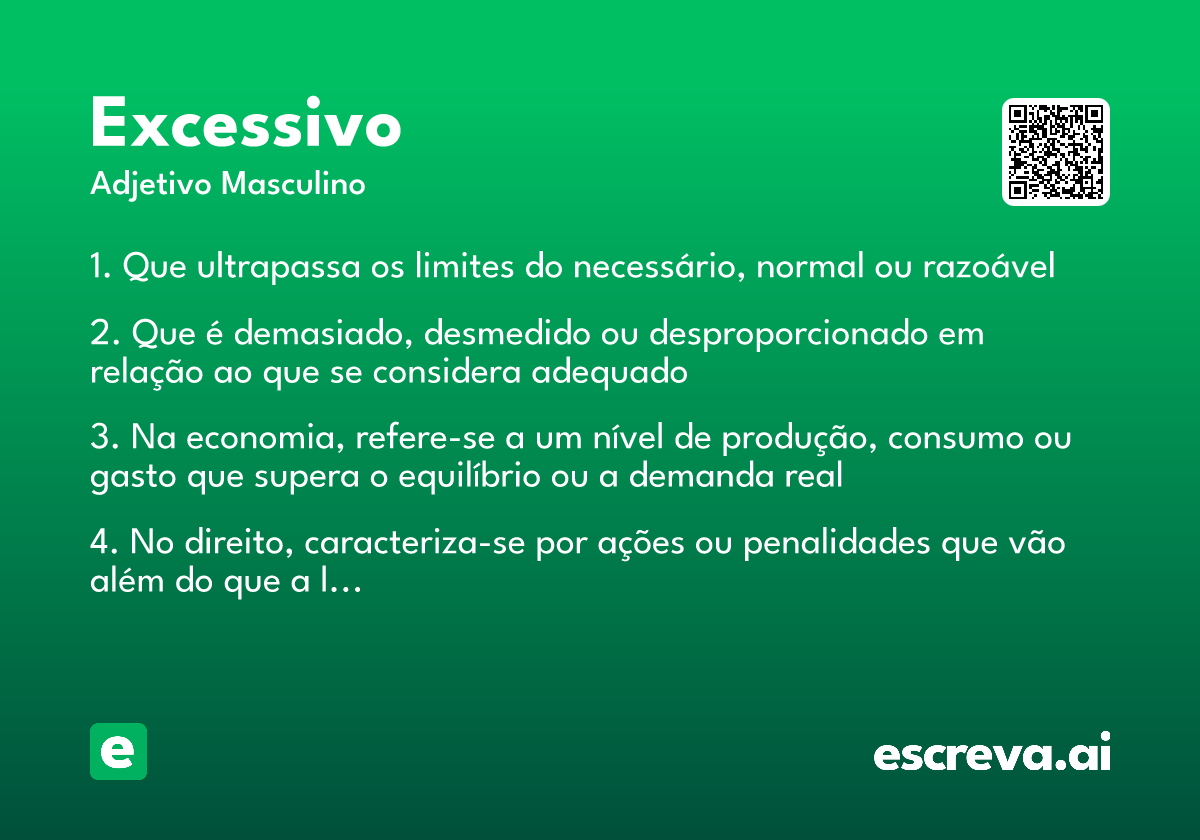 Excessivo
Adjetivo Masculino

1. Que ultrapassa os limites do necessário, normal ou razoável

2. Que é demasiado, desmedido ou desproporcionado em relação ao que se considera adequado

3. Na economia, refere-se a um nível de produção, consumo ou gasto que supera o equilíbrio ou a demanda real

4. No direito, caracteriza-se por ações ou penalidades que vão além do que a l…

e

escreva.ai